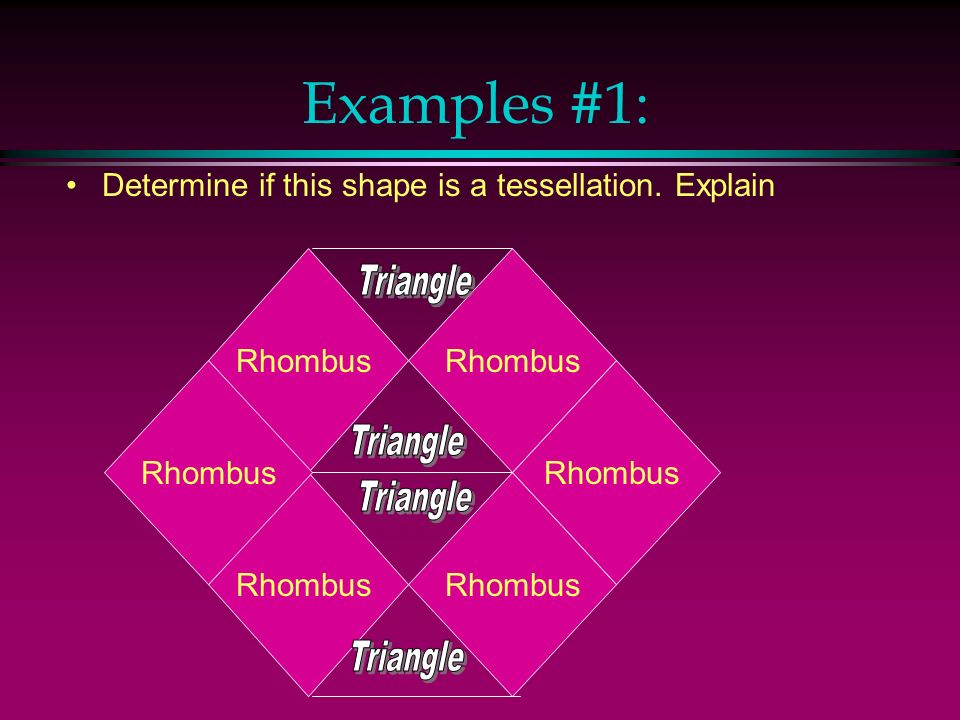 Examples #1:

• Determine if this shape is a tessellation. Explain

Triangle

Rhombus

Rhombus

Triangle

Rhombus

Rhombus

Triangle

Rhombus

Rhombus

Triangle